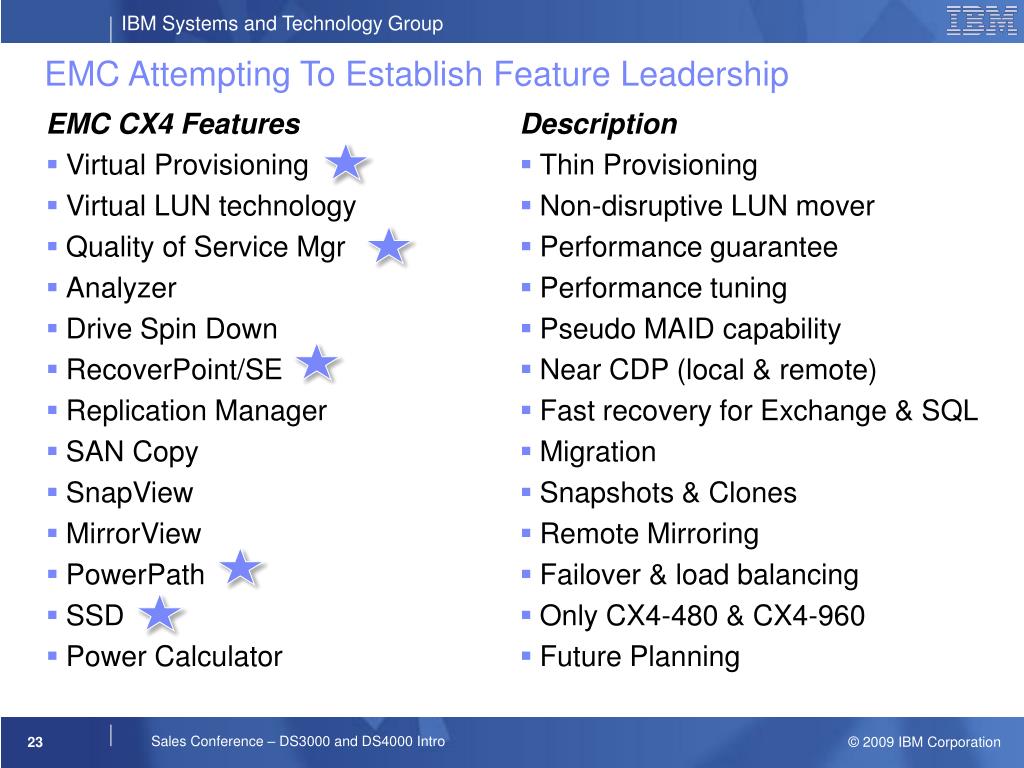 IBM Systems and Technology Group

IBM

EMC Attempting To Establish Feature Leadership

EMC CX4 Features
▪ Virtual Provisioning
▪ Virtual LUN technology
▪ Quality of Service Mgr
▪ Analyzer
▪ Drive Spin Down
▪ RecoverPoint/SE
▪ Replication Manager
▪ SAN Copy
▪ SnapView
▪ MirrorView
▪ PowerPath
▪ SSD
▪ Power Calculator

Description
▪ Thin Provisioning
▪ Non-disruptive LUN mover
▪ Performance guarantee
▪ Performance tuning
▪ Pseudo MAID capability
▪ Near CDP (local & remote)
▪ Fast recovery for Exchange & SQL
▪ Migration
▪ Snapshots & Clones
▪ Remote Mirroring
▪ Failover & load balancing
▪ Only CX4-480 & CX4-960
▪ Future Planning

23

Sales Conference – DS3000 and DS4000 Intro

© 2009 IBM Corporation